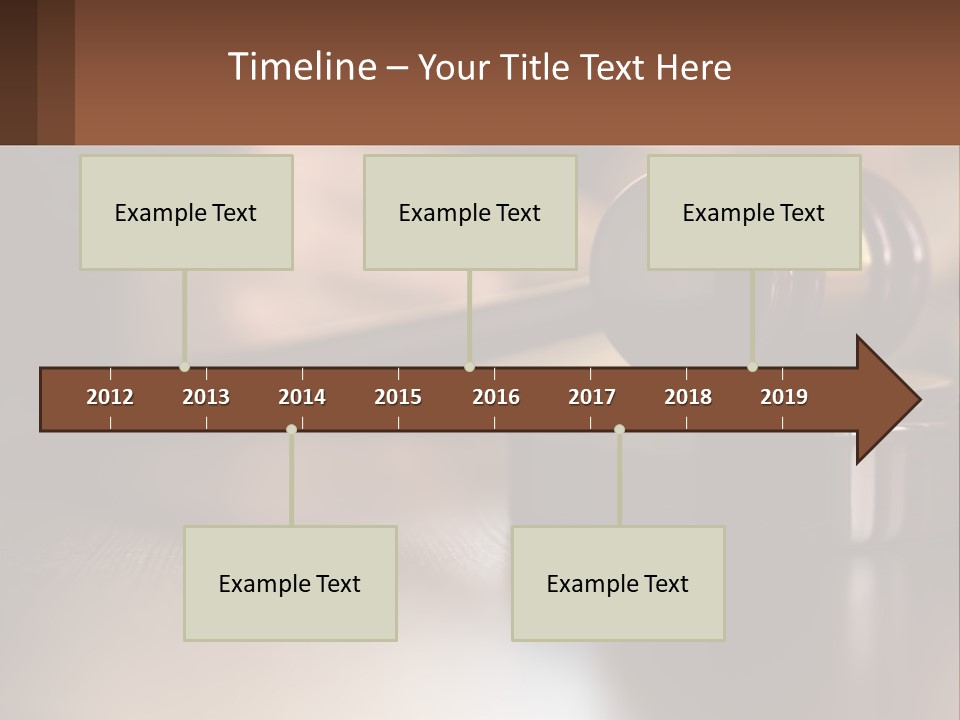 Timeline – Your Title Text Here

Example Text

Example Text

Example Text

2012 2013 2014 2015 2016 2017 2018 2019

Example Text

Example Text